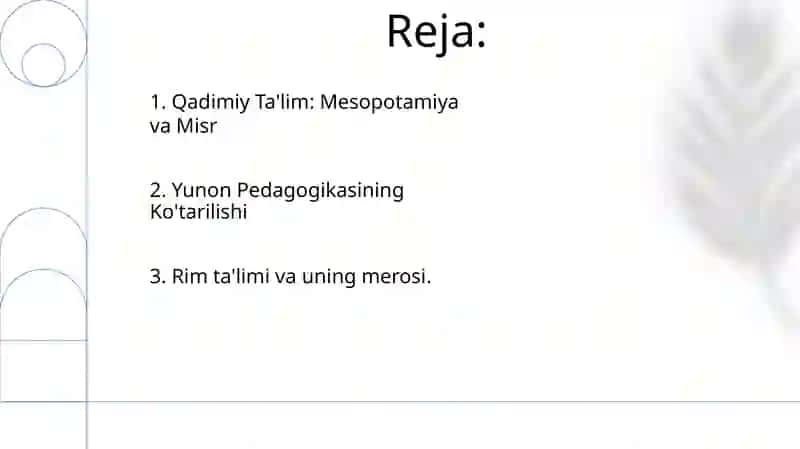 Reja:

1. Qadimiy Ta'lim: Mesopotamiya va Misr

2. Yunon Pedagogikasining Ko'tarilishi

3. Rim ta'limi va uning merosi.